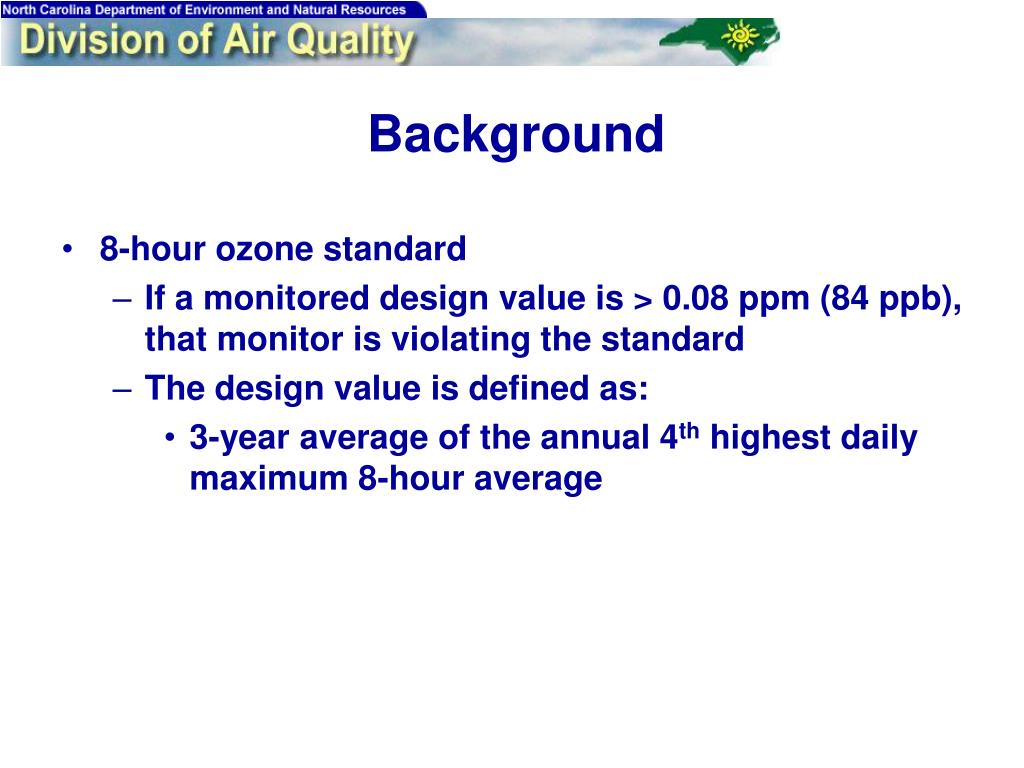 North Carolina Department of Environment and Natural Resources
Division of Air Quality

Background

• 8-hour ozone standard
 – If a monitored design value is > 0.08 ppm (84 ppb), that monitor is violating the standard
 – The design value is defined as:
  • 3-year average of the annual 4$^{th}$ highest daily maximum 8-hour average